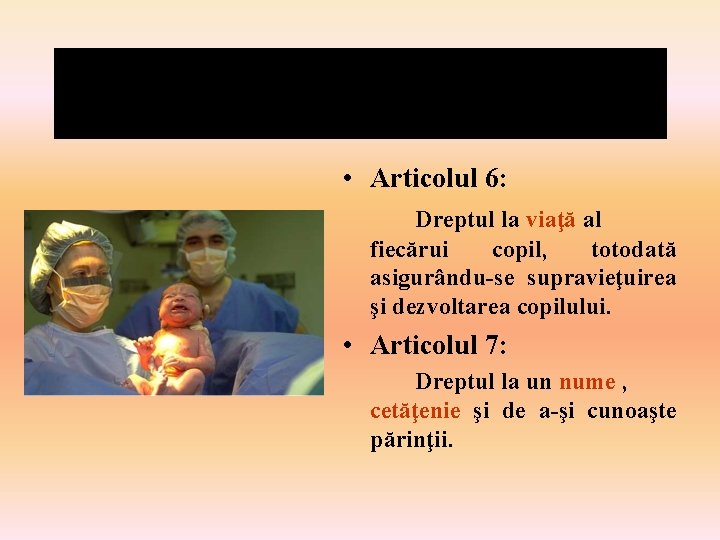 • Articolul 6:

Dreptul la viaţă al fiecărui copil, totodată asigurându-se supravieţuirea şi dezvoltarea copilului.

• Articolul 7:

Dreptul la un nume , cetăţenie şi de a-şi cunoaşte părinţii.